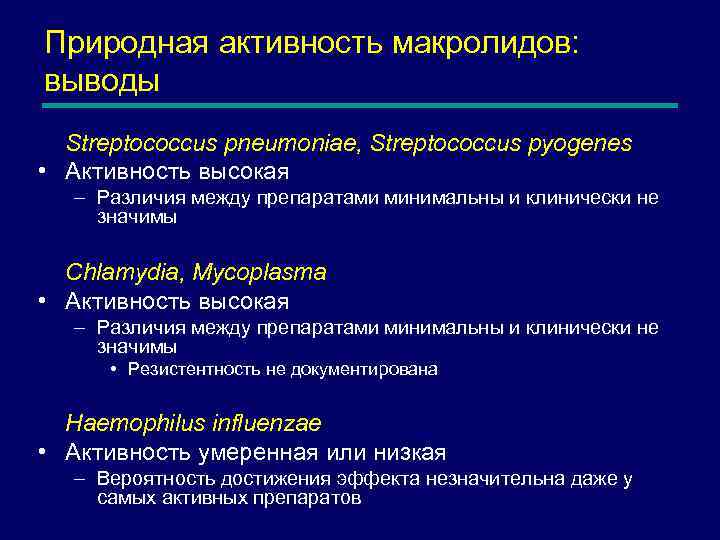 Природная активность макролидов: выводы

Streptococcus pneumoniae, Streptococcus pyogenes

• Активность высокая
– Различия между препаратами минимальны и клинически не значимы

Chlamydia, Mycoplasma

• Активность высокая
– Различия между препаратами минимальны и клинически не значимы
• Резистентность не документирована

Haemophilus influenzae

• Активность умеренная или низкая
– Вероятность достижения эффекта незначительна даже у самых активных препаратов